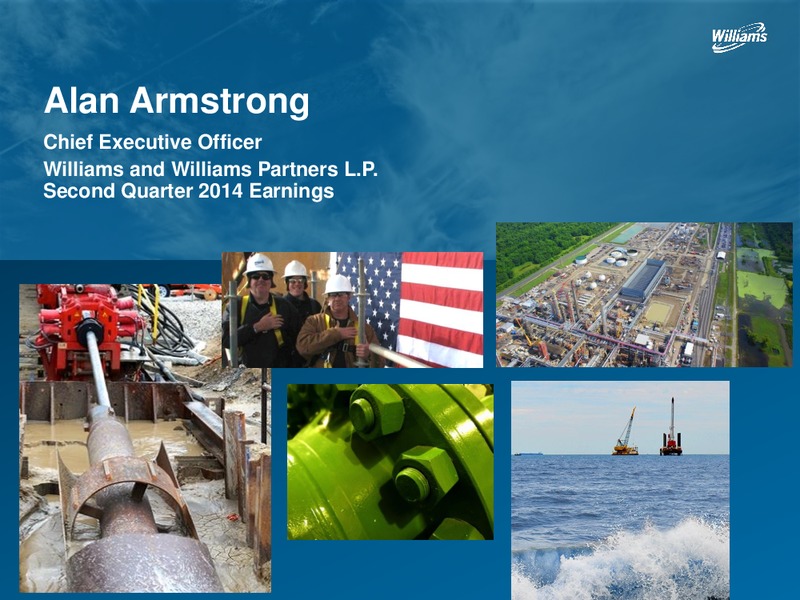 Williams

Alan Armstrong

Chief Executive Officer

Williams and Williams Partners L.P.
Second Quarter 2014 Earnings